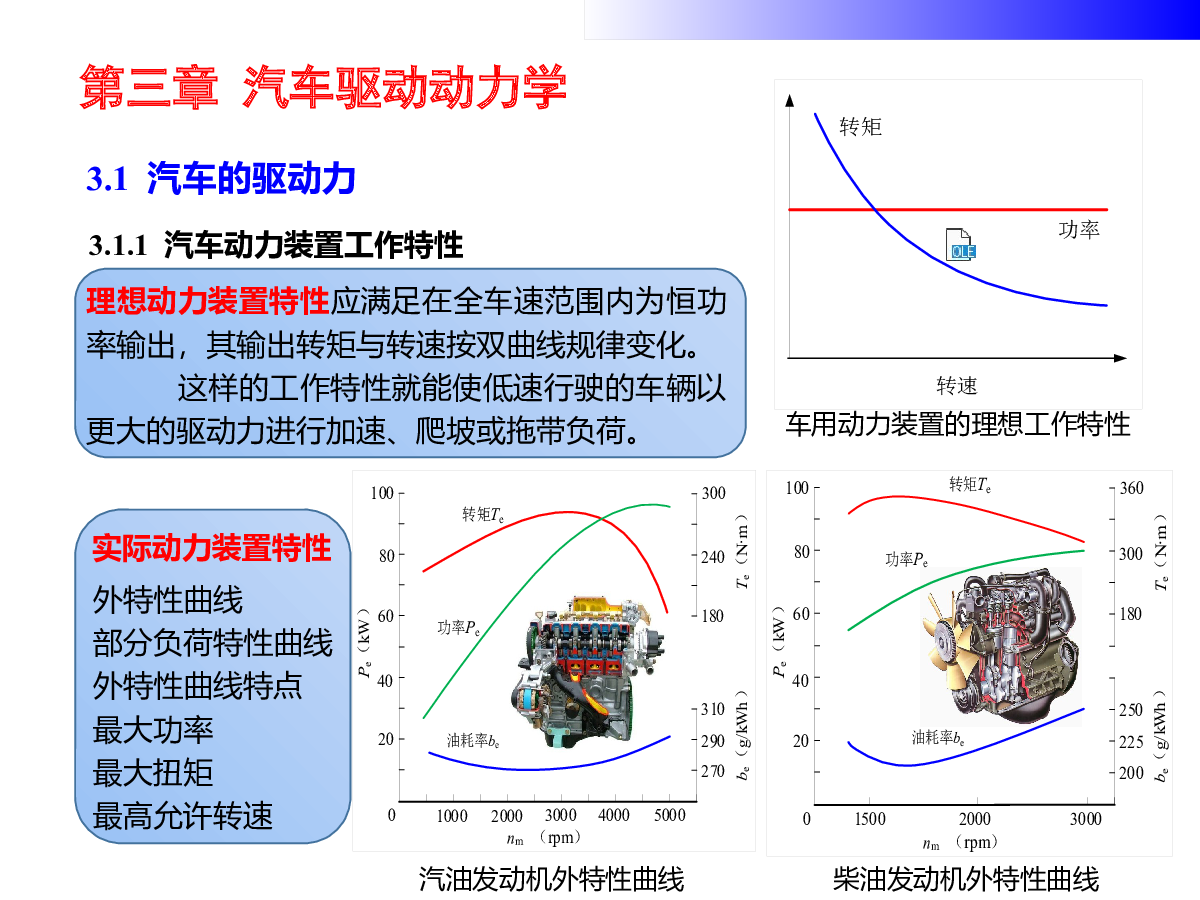 第三章 汽车驱动动力学

3.1 汽车的驱动力

3.1.1 汽车动力装置工作特性

理想动力装置特性应满足在全车速范围内为恒功率输出，其输出转矩与转速按双曲线规律变化。

这样的工作特性就能使低速行驶的车辆以更大的驱动力进行加速、爬坡或拖带负荷。

转矩
功率
OLE
转速
车用动力装置的理想工作特性

实际动力装置特性
外特性曲线
部分负荷特性曲线
外特性曲线特点
最大功率
最大扭矩
最高允许转速

100
80
60
40
20
0
$P_e$（kW）
转矩$T_e$
功率$P_e$
油耗率$b_e$
300
240
180
$T_e$（N·m）
310
290
270
$b_e$（g/kWh）
1000 2000 3000 4000 5000
$n_m$ （rpm）
汽油发动机外特性曲线

100
80
60
40
20
0
$P_e$（kW）
转矩$T_e$
功率$P_e$
油耗率$b_e$
360
300
180
$T_e$（N·m）
250
225
200
$b_e$（g/kWh）
1500 2000 3000
$n_m$ （rpm）
柴油发动机外特性曲线